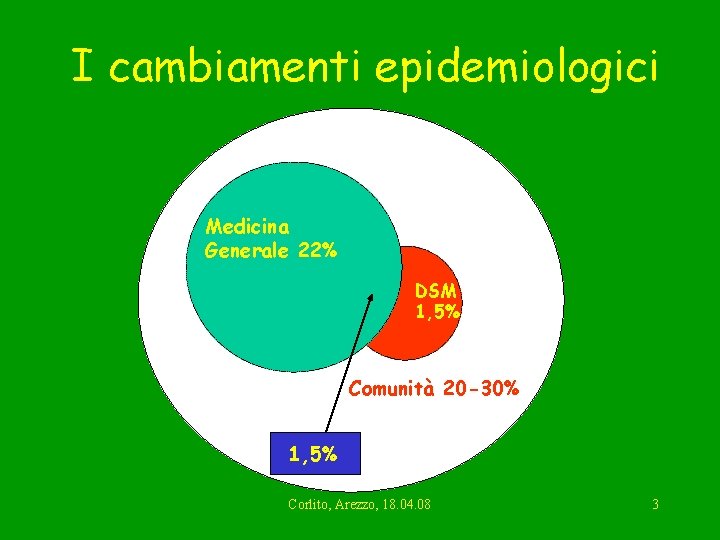 I cambiamenti epidemiologici

Medicina Generale 22%

DSM 1,5%

Comunità 20-30%

1,5%

Corlito, Arezzo, 18.04.08

3